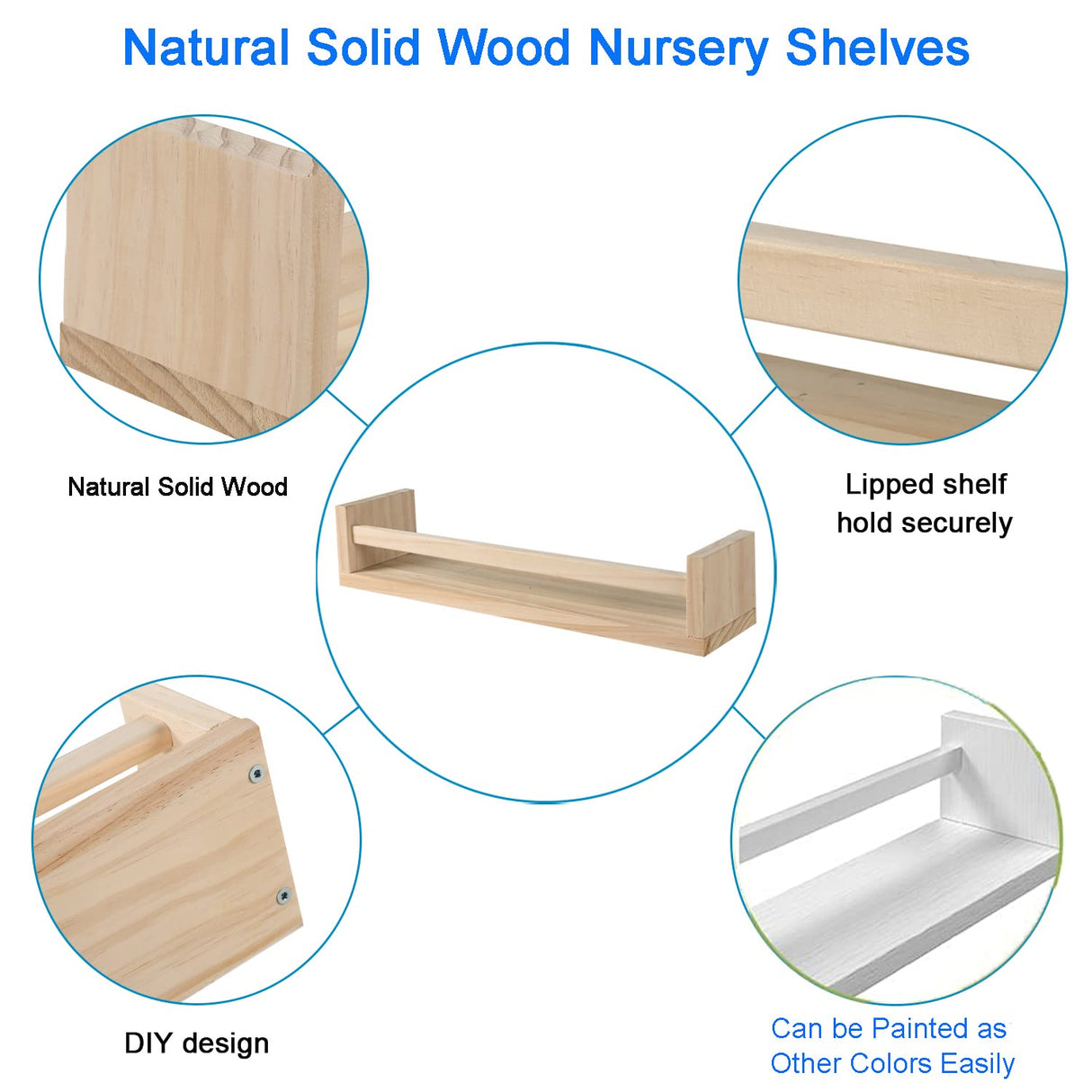 Natural Solid Wood Nursery Shelves

Natural Solid Wood

Lipped shelf
hold securely

DIY design

Can be Painted as
Other Colors Easily